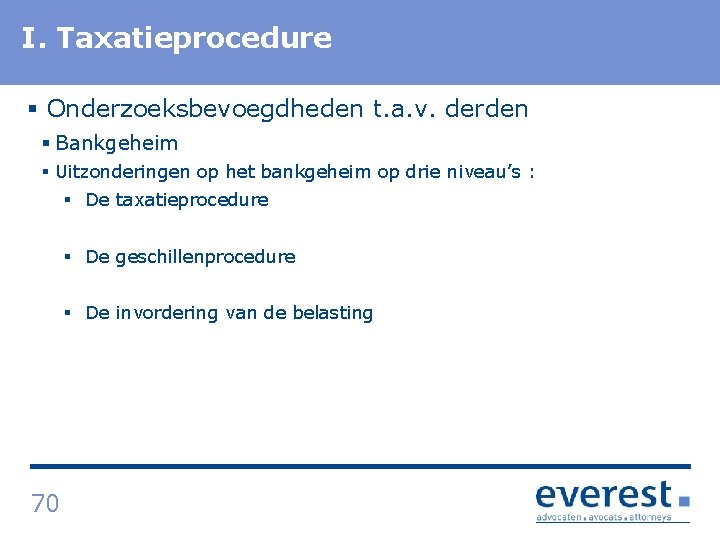 I. Taxatieprocedure

▪ Onderzoeksbevoegdheden t.a.v. derden

▪ Bankgeheim

▪ Uitzonderingen op het bankgeheim op drie niveau's :

▪ De taxatieprocedure

▪ De geschillenprocedure

▪ De invordering van de belasting

70

everest

advocaten . avocats . attorneys